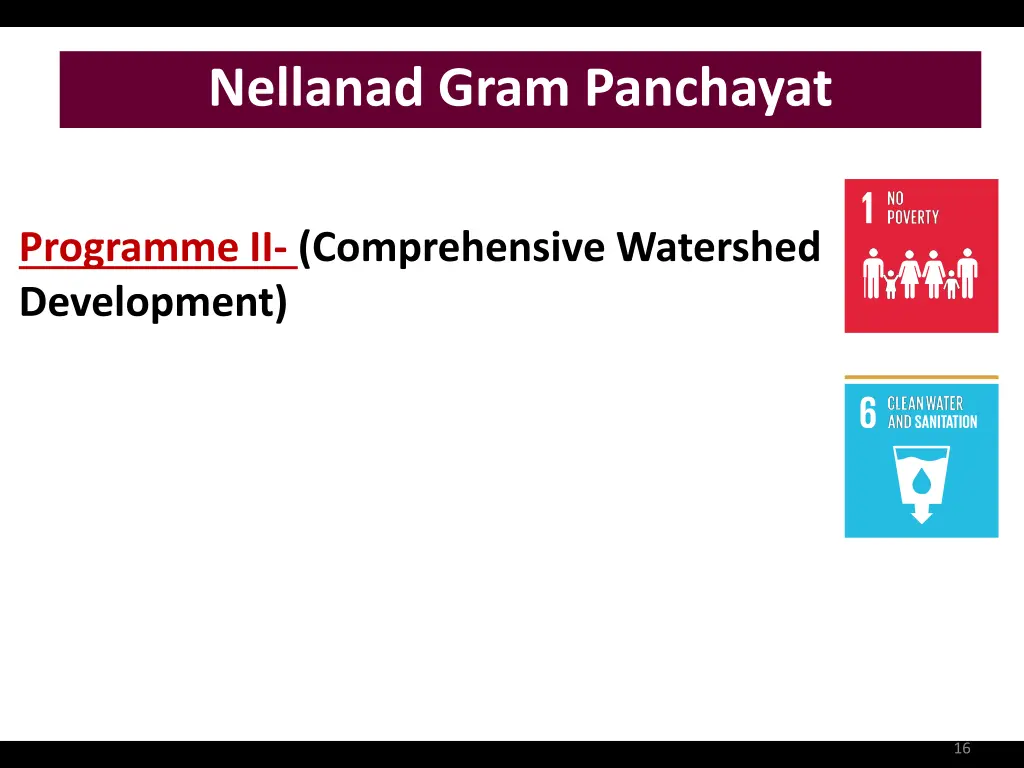 Nellanad Gram Panchayat

Programme II- (Comprehensive Watershed Development)

1 NO POVERTY

6 CLEAN WATER AND SANITATION

16